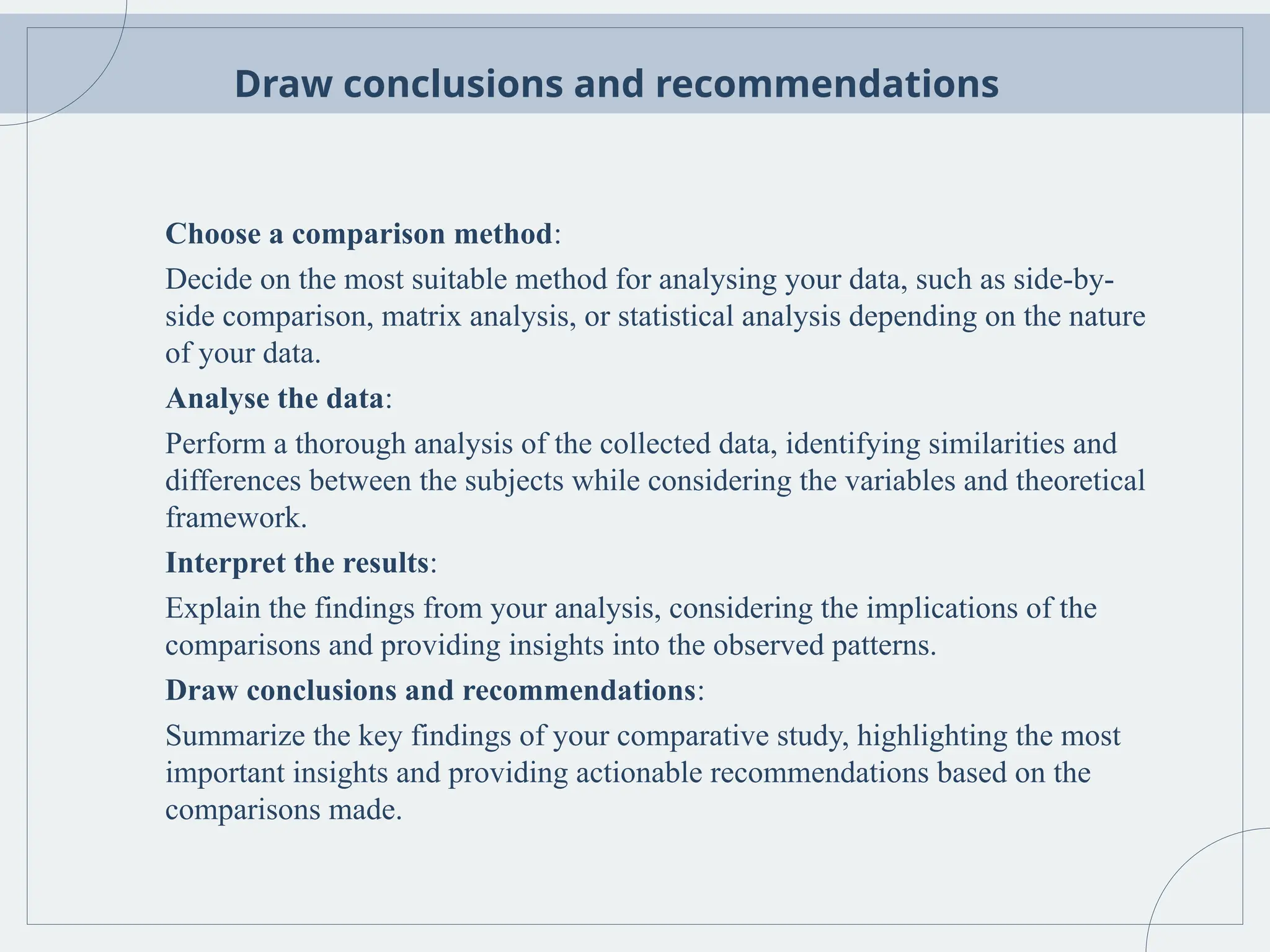 Draw conclusions and recommendations

Choose a comparison method:

Decide on the most suitable method for analysing your data, such as side-by-side comparison, matrix analysis, or statistical analysis depending on the nature of your data.

Analyse the data:

Perform a thorough analysis of the collected data, identifying similarities and differences between the subjects while considering the variables and theoretical framework.

Interpret the results:

Explain the findings from your analysis, considering the implications of the comparisons and providing insights into the observed patterns.

Draw conclusions and recommendations:

Summarize the key findings of your comparative study, highlighting the most important insights and providing actionable recommendations based on the comparisons made.